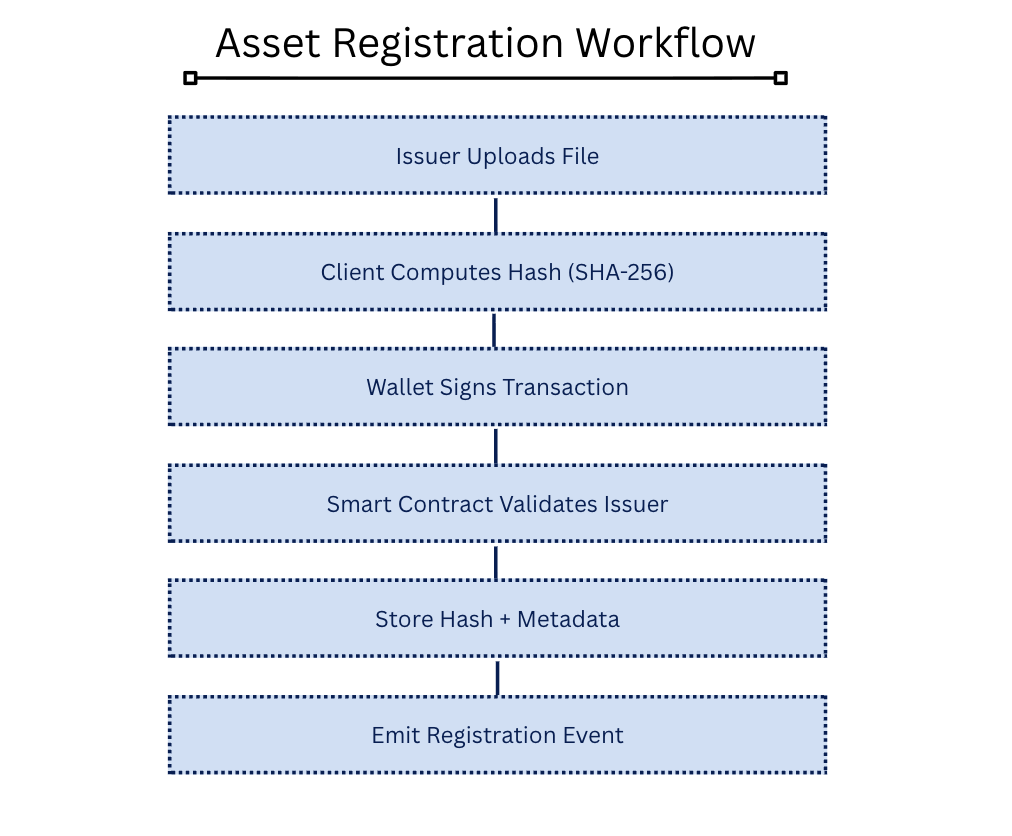 Asset Registration Workflow

Issuer Uploads File

Client Computes Hash (SHA-256)

Wallet Signs Transaction

Smart Contract Validates Issuer

Store Hash + Metadata

Emit Registration Event